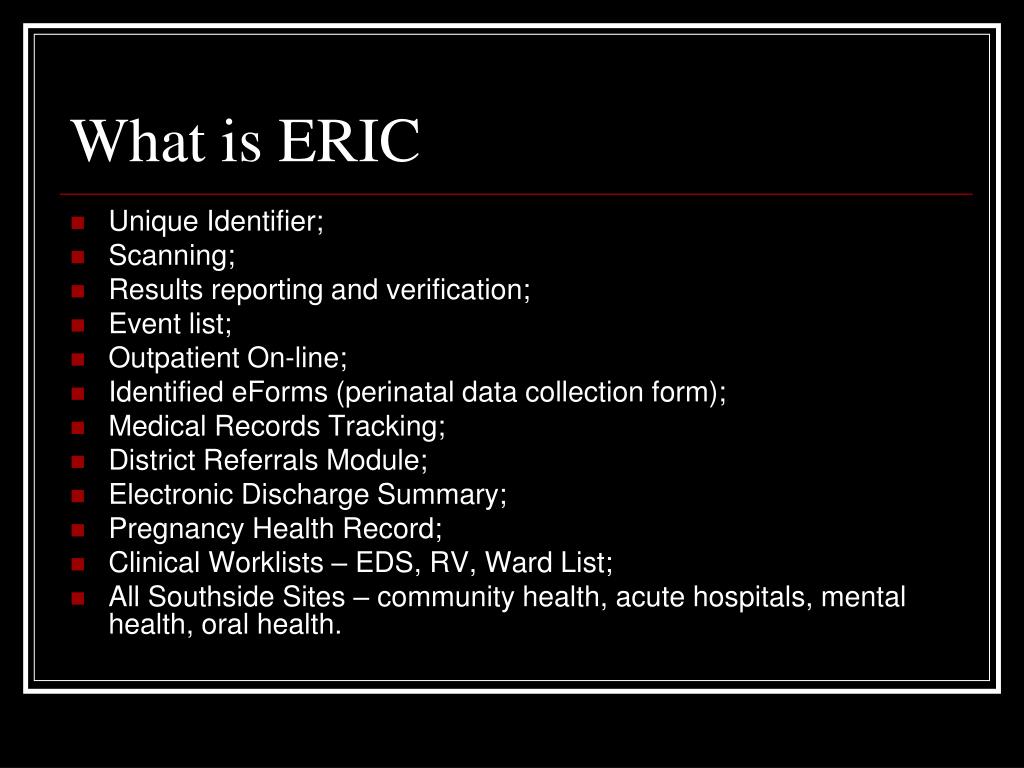 What is ERIC

- Unique Identifier;
- Scanning;
- Results reporting and verification;
- Event list;
- Outpatient On-line;
- Identified eForms (perinatal data collection form);
- Medical Records Tracking;
- District Referrals Module;
- Electronic Discharge Summary;
- Pregnancy Health Record;
- Clinical Worklists – EDS, RV, Ward List;
- All Southside Sites – community health, acute hospitals, mental health, oral health.